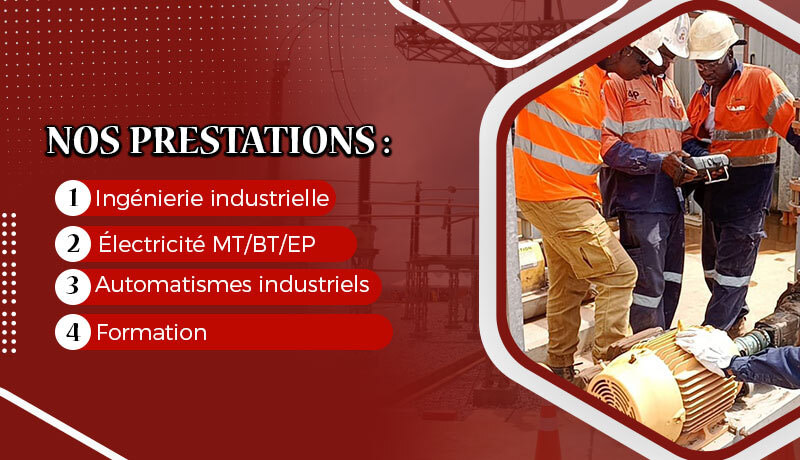 NOS PRESTATIONS :

1 Ingénierie industrielle

2 Électricité MT/BT/EP

3 Automatismes industriels

4 Formation